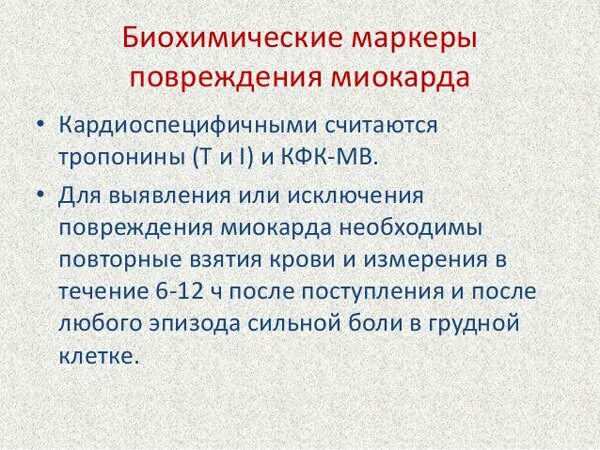 Биохимические маркеры повреждения миокарда

• Кардиоспецифичными считаются тропонины (Т и I) и КФК-МВ.

• Для выявления или исключения повреждения миокарда необходимы повторные взятия крови и измерения в течение 6-12 ч после поступления и после любого эпизода сильной боли в грудной клетке.